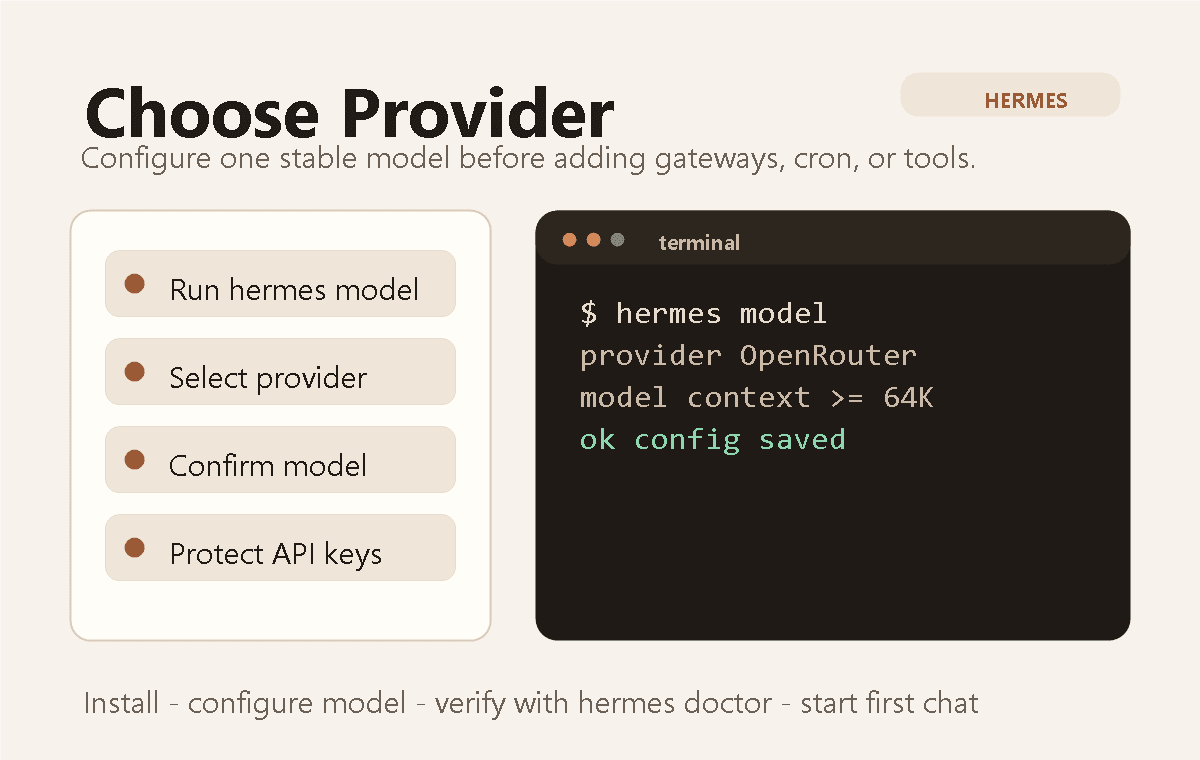 Choose Provider

HERMES

Configure one stable model before adding gateways, cron, or tools.

Run hermes model

Select provider

Confirm model

Protect API keys

terminal

$ hermes model
provider OpenRouter
model context >= 64K
ok config saved

Install - configure model - verify with hermes doctor - start first chat